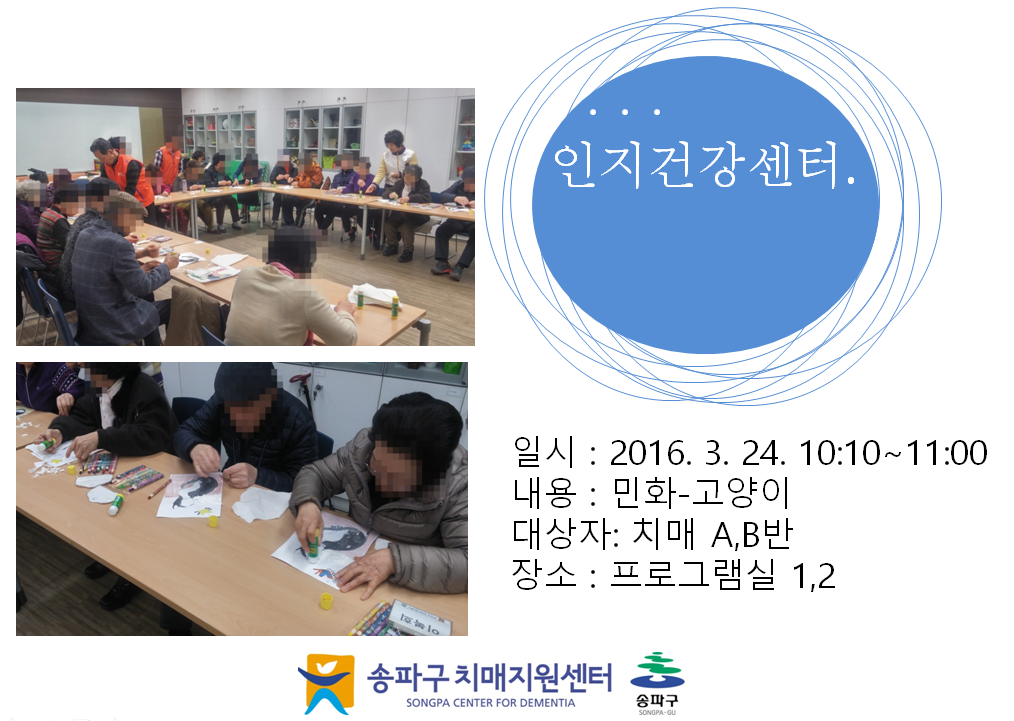 . . .
인지건강센터.

일시 : 2016. 3. 24. 10:10~11:00
내용 : 민화-고양이
대상자: 치매 A,B반
장소 : 프로그램실 1,2

송파구 치매지원센터
SONGPA CENTER FOR DEMENTIA
송파구
SONGPA-GU